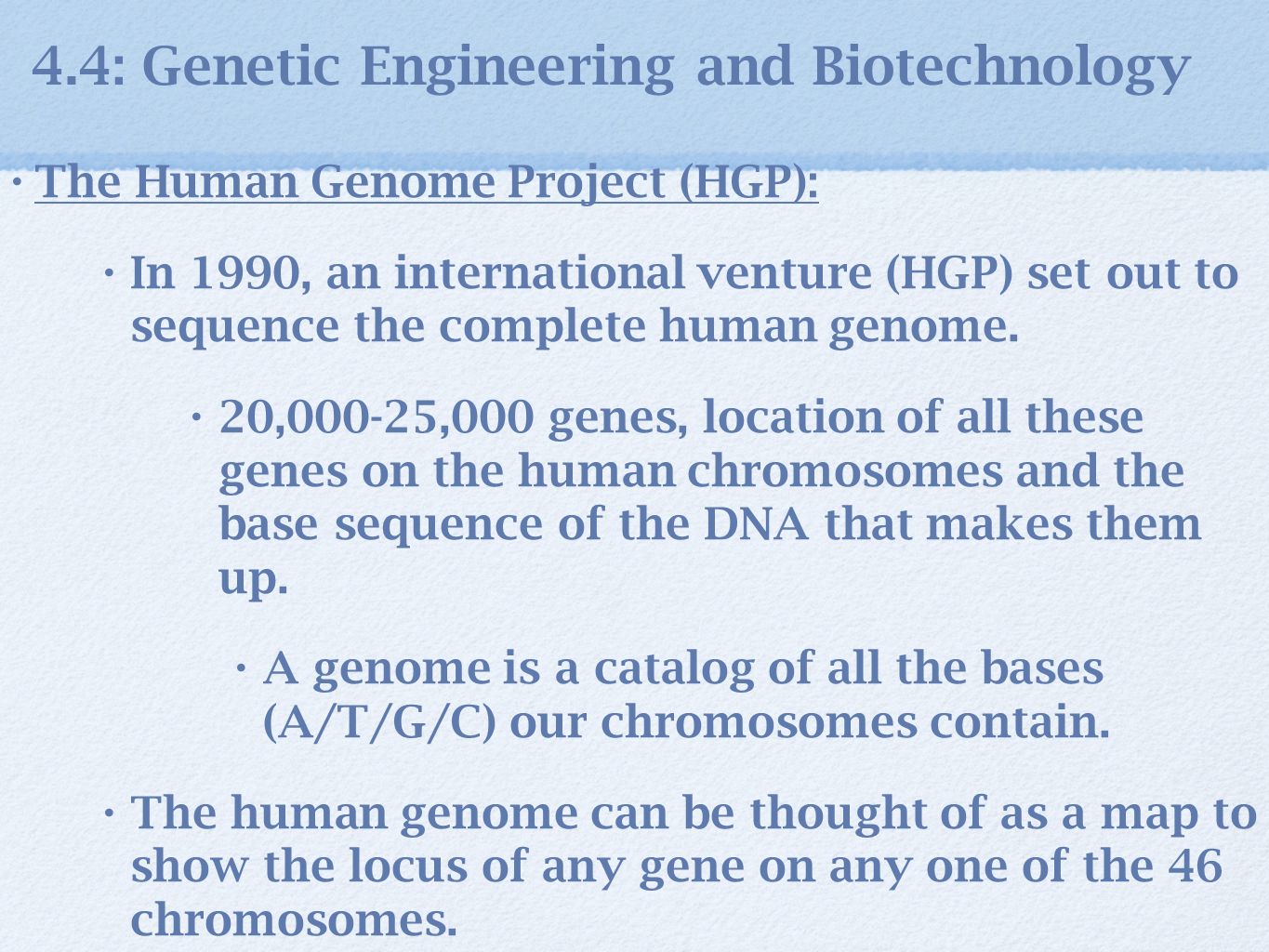 4.4: Genetic Engineering and Biotechnology

• The Human Genome Project (HGP):

• In 1990, an international venture (HGP) set out to sequence the complete human genome.

• 20,000-25,000 genes, location of all these genes on the human chromosomes and the base sequence of the DNA that makes them up.

• A genome is a catalog of all the bases (A/T/G/C) our chromosomes contain.

• The human genome can be thought of as a map to show the locus of any gene on any one of the 46 chromosomes.